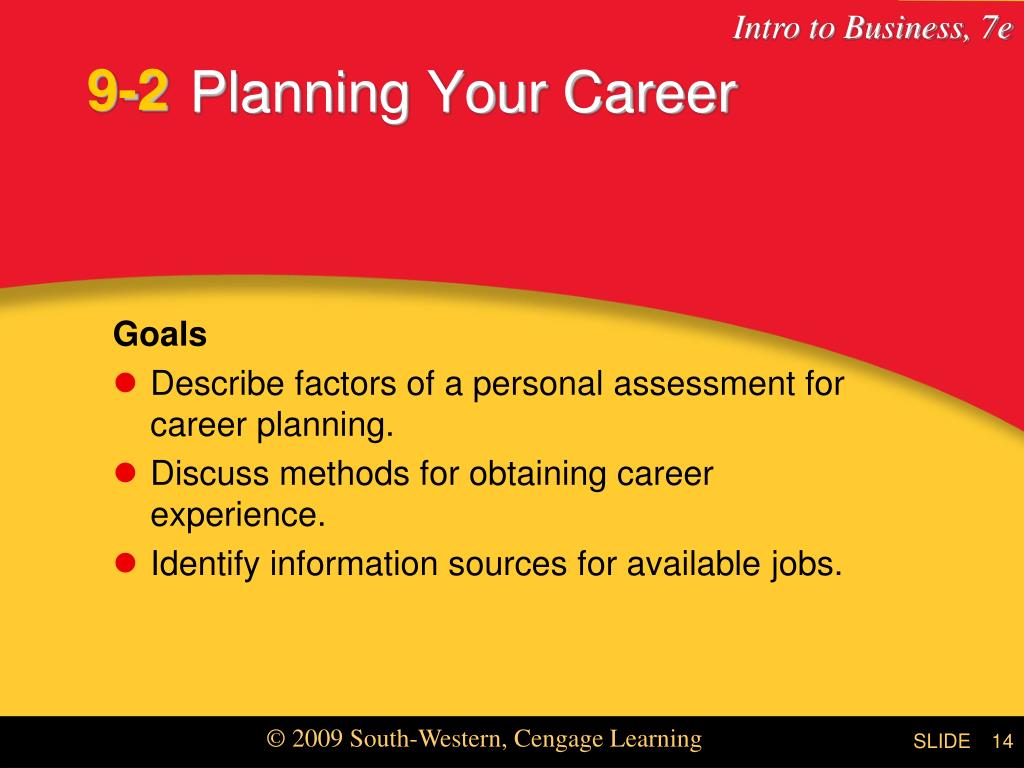 Intro to Business, 7e

9-2 Planning Your Career

Goals

- Describe factors of a personal assessment for career planning.
- Discuss methods for obtaining career experience.
- Identify information sources for available jobs.

© 2009 South-Western, Cengage Learning

SLIDE 14